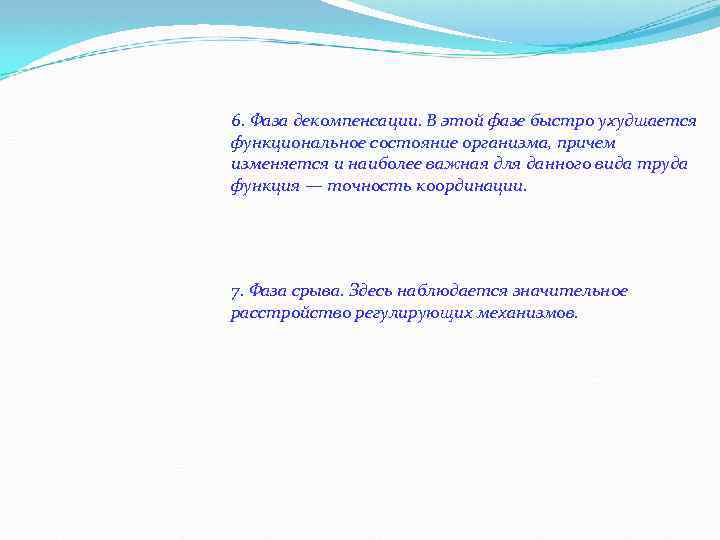 6. Фаза декомпенсации. В этой фазе быстро ухудшается функциональное состояние организма, причем изменяется и наиболее важная для данного вида труда функция — точность координации.

7. Фаза срыва. Здесь наблюдается значительное расстройство регулирующих механизмов.